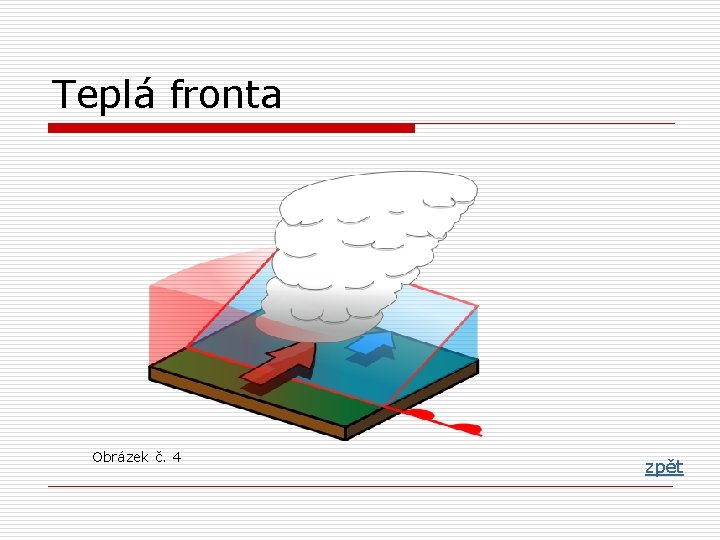 Teplá fronta

Obrázek č. 4

zpět